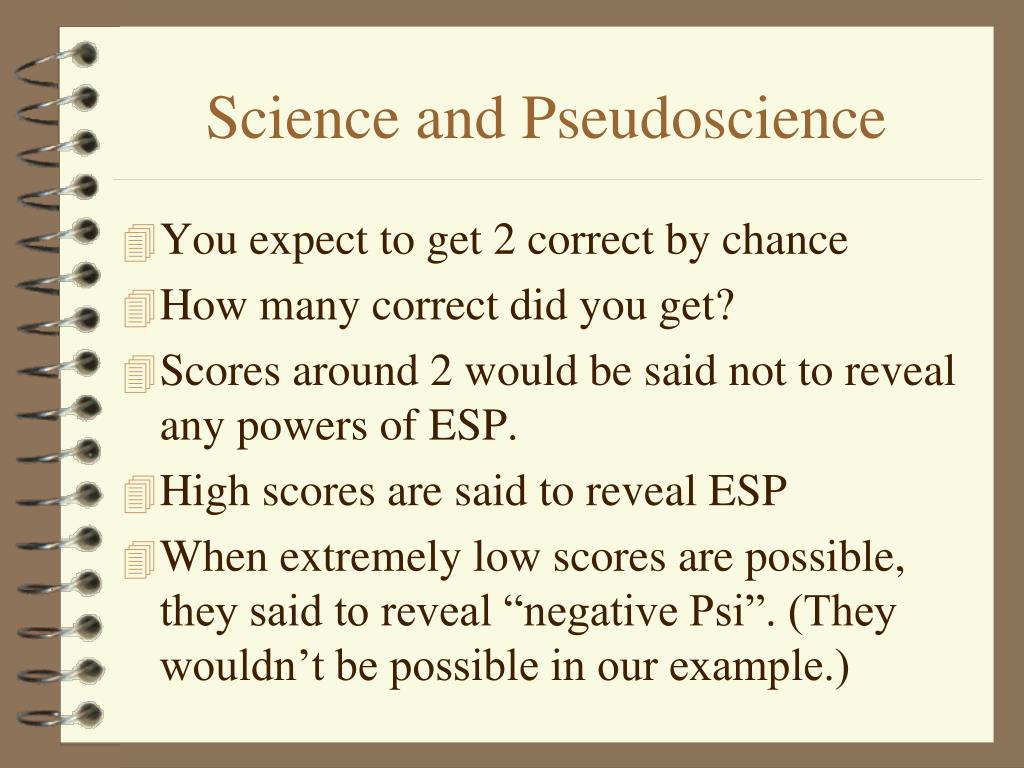 Science and Pseudoscience

You expect to get 2 correct by chance

How many correct did you get?

Scores around 2 would be said not to reveal any powers of ESP.

High scores are said to reveal ESP

When extremely low scores are possible, they said to reveal “negative Psi”. (They wouldn’t be possible in our example.)